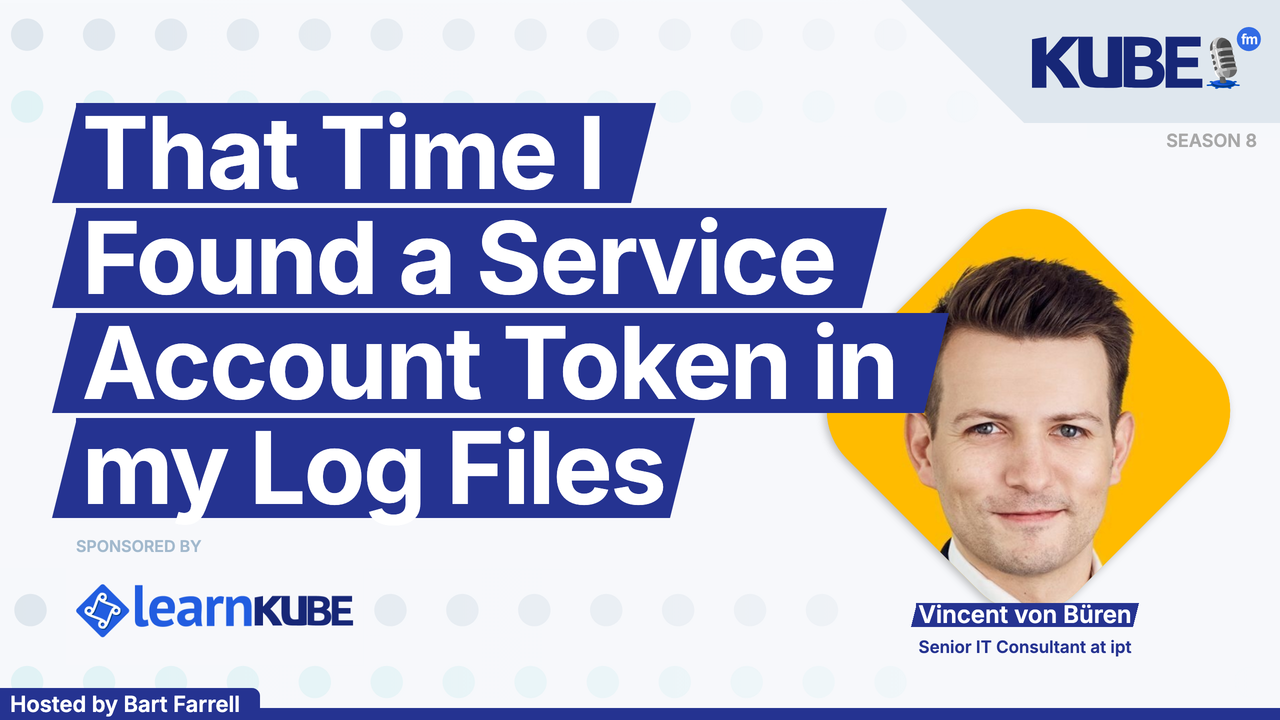 KUBE fm

SEASON 8

That Time I Found a Service Account Token in my Log Files

SPONSORED BY

learnKUBE

Vincent von Büren
Senior IT Consultant at ipt

Hosted by Bart Farrell